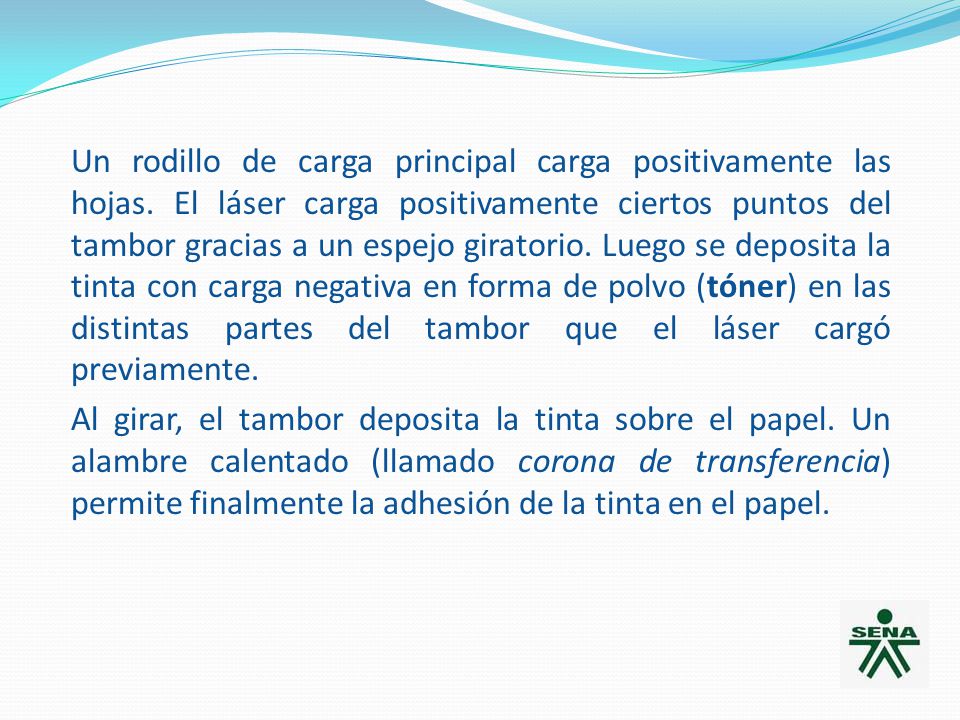 Un rodillo de carga principal carga positivamente las hojas. El láser carga positivamente ciertos puntos del tambor gracias a un espejo giratorio. Luego se deposita la tinta con carga negativa en forma de polvo (tóner) en las distintas partes del tambor que el láser cargó previamente.

Al girar, el tambor deposita la tinta sobre el papel. Un alambre calentado (llamado corona de transferencia) permite finalmente la adhesión de la tinta en el papel.

SENA